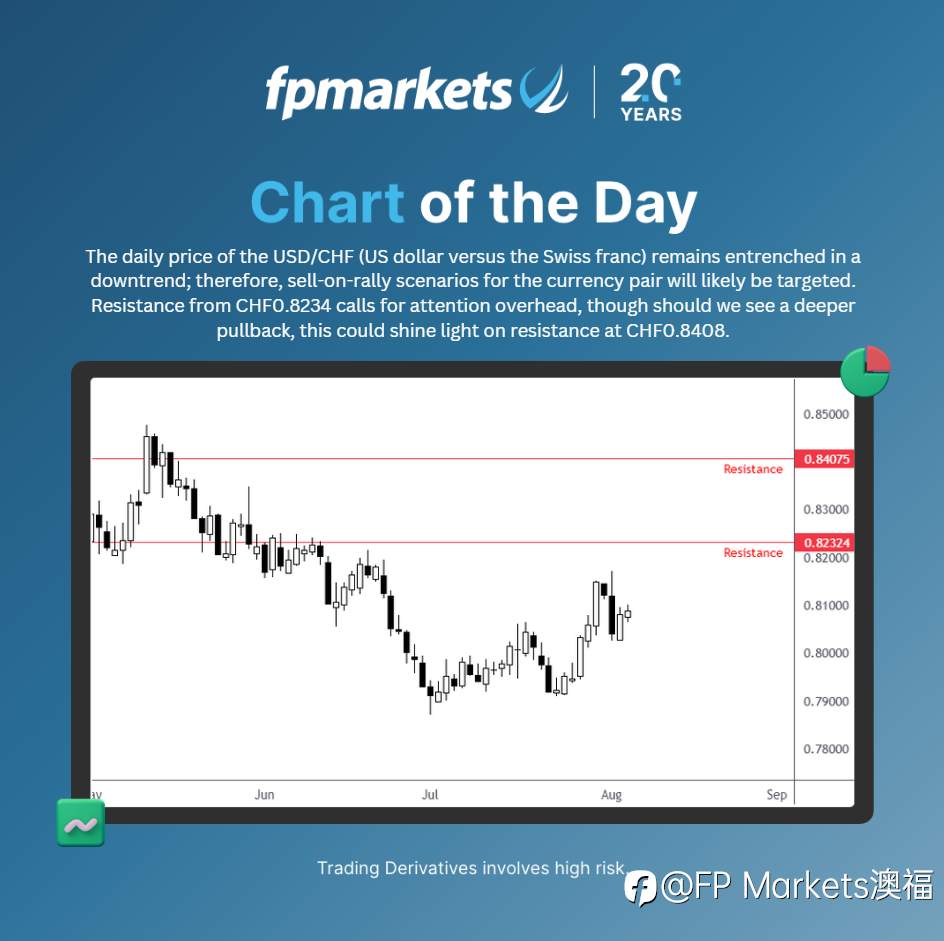 fpmarkets | 20 YEARS

Chart of the Day

The daily price of the USD/CHF (US dollar versus the Swiss franc) remains entrenched in a downtrend; therefore, sell-on-rally scenarios for the currency pair will likely be targeted. Resistance from CHF0.8234 calls for attention overhead, though should we see a deeper pullback, this could shine light on resistance at CHF0.8408.

0.85000
0.84075
Resistance
0.83000
0.82324
Resistance
0.82000
0.81000
0.80000
0.79000
0.78000

ay
Jun
Jul
Aug
Sep

Trading Derivatives involves high risk.

@FP Markets澳福